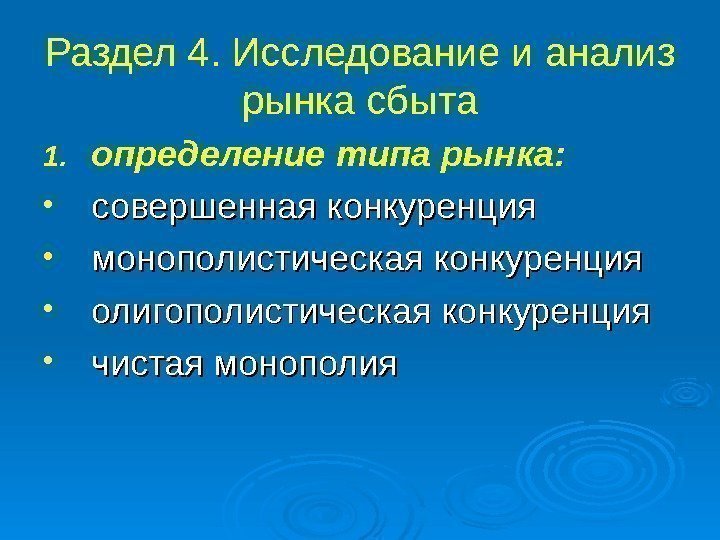 Раздел 4. Исследование и анализ рынка сбыта

1. определение типа рынка:

• совершенная конкуренция
• монополистическая конкуренция
• олигополистическая конкуренция
• чистая монополия